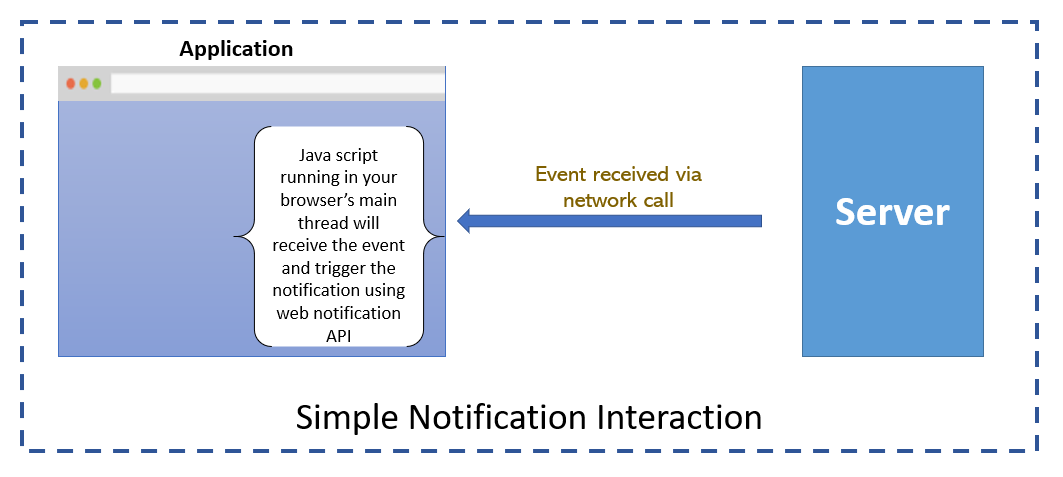 Application

Java script running in your browser's main thread will receive the event and trigger the notification using web notification API

Event received via network call

Server

Simple Notification Interaction